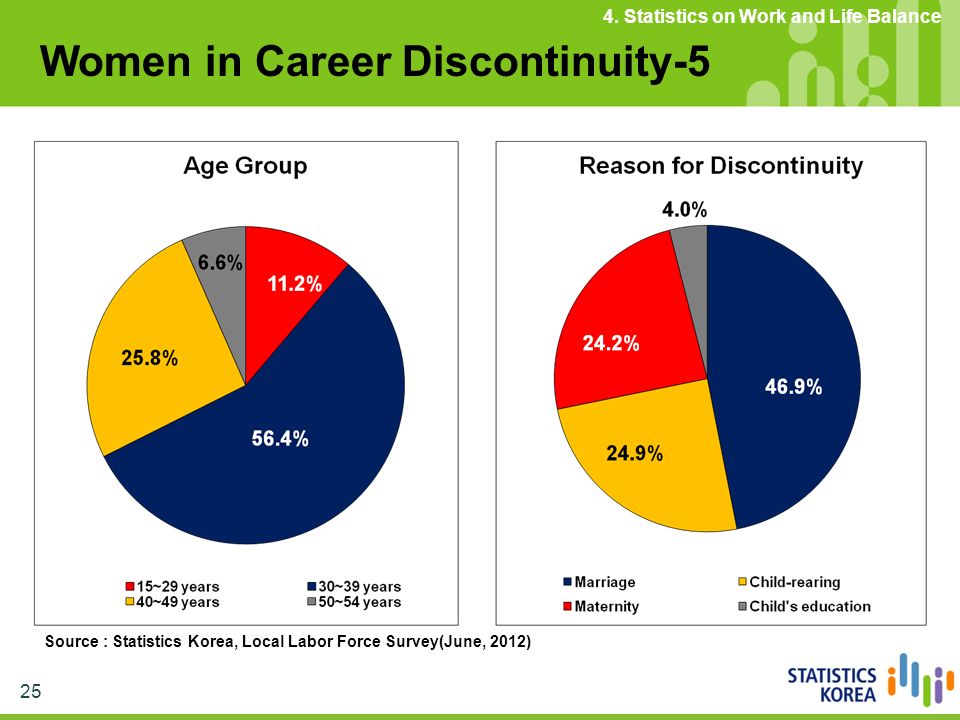 4. Statistics on Work and Life Balance

Women in Career Discontinuity-5

Age Group

6.6%
11.2%
25.8%
56.4%

15~29 years
30~39 years
40~49 years
50~54 years

Reason for Discontinuity

4.0%
24.2%
46.9%
24.9%

Marriage
Child-rearing
Maternity
Child's education

Source : Statistics Korea, Local Labor Force Survey(June, 2012)

25

STATISTICS KOREA